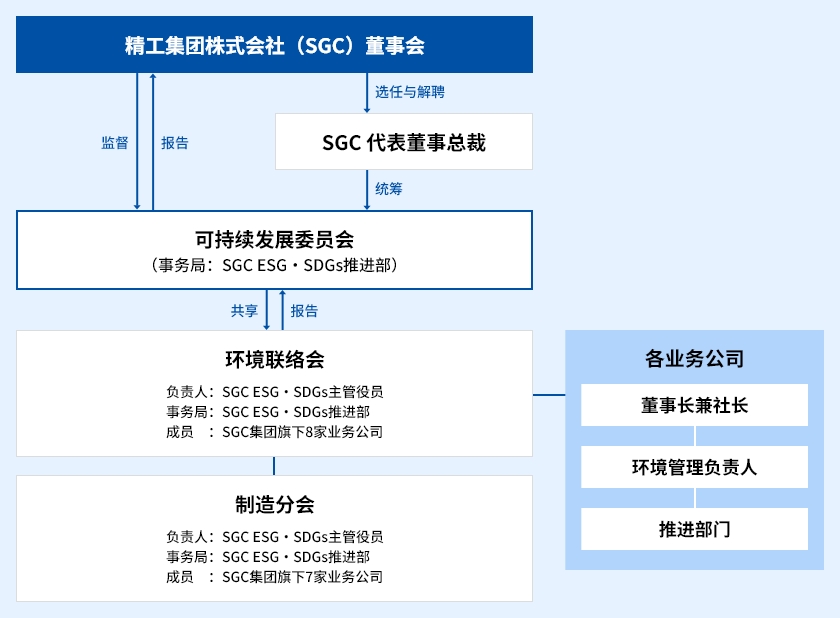 精工集团株式会社（SGC）董事会

监督

报告

选任与解聘

SGC 代表董事总裁

统筹

可持续发展委员会
（事务局：SGC ESG・SDGs推进部）

共享

报告

环境联络会
负责人：SGC ESG・SDGs主管役员
事务局：SGC ESG・SDGs推进部
成员　：SGC集团旗下8家业务公司

制造分会
负责人：SGC ESG・SDGs主管役员
事务局：SGC ESG・SDGs推进部
成员　：SGC集团旗下7家业务公司

各业务公司

董事长兼社长

环境管理负责人

推进部门